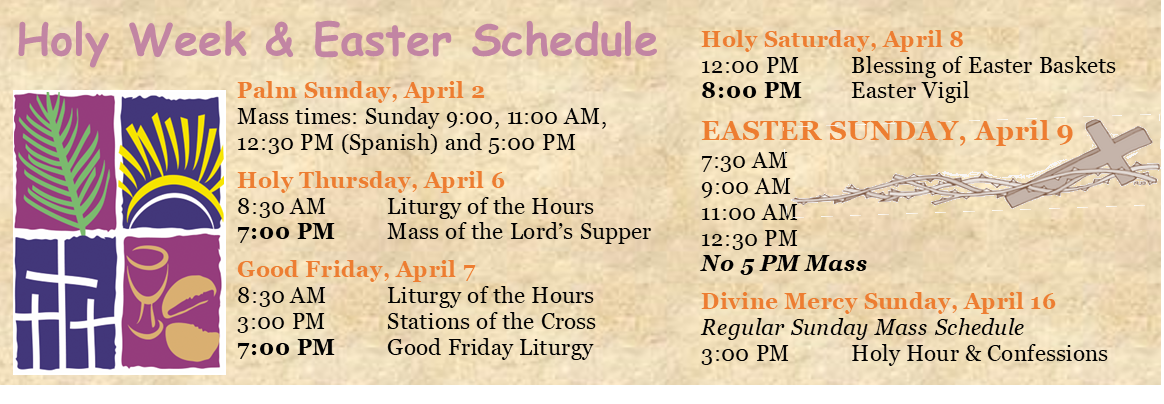 Holy Week & Easter Schedule

Palm Sunday, April 2
Mass times: Sunday 9:00, 11:00 AM, 12:30 PM (Spanish) and 5:00 PM

Holy Thursday, April 6
8:30 AM Liturgy of the Hours
7:00 PM Mass of the Lord's Supper

Good Friday, April 7
8:30 AM Liturgy of the Hours
3:00 PM Stations of the Cross
7:00 PM Good Friday Liturgy

Holy Saturday, April 8
12:00 PM Blessing of Easter Baskets
8:00 PM Easter Vigil

EASTER SUNDAY, April 9
7:30 AM
9:00 AM
11:00 AM
12:30 PM
No 5 PM Mass

Divine Mercy Sunday, April 16
Regular Sunday Mass Schedule
3:00 PM Holy Hour & Confessions